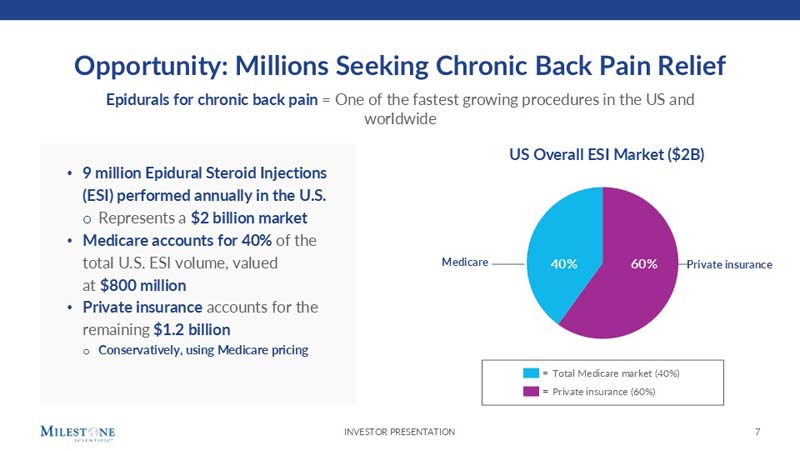 Opportunity: Millions Seeking Chronic Back Pain Relief

Epidurals for chronic back pain = One of the fastest growing procedures in the US and worldwide

• 9 million Epidural Steroid Injections (ESI) performed annually in the U.S.
o Represents a $2 billion market
• Medicare accounts for 40% of the total U.S. ESI volume, valued at $800 million
• Private insurance accounts for the remaining $1.2 billion
o Conservatively, using Medicare pricing

US Overall ESI Market ($2B)

Medicare
40%
60%
Private insurance

= Total Medicare market (40%)
= Private insurance (60%)

MILESTONE SCIENTIFIC

INVESTOR PRESENTATION

7